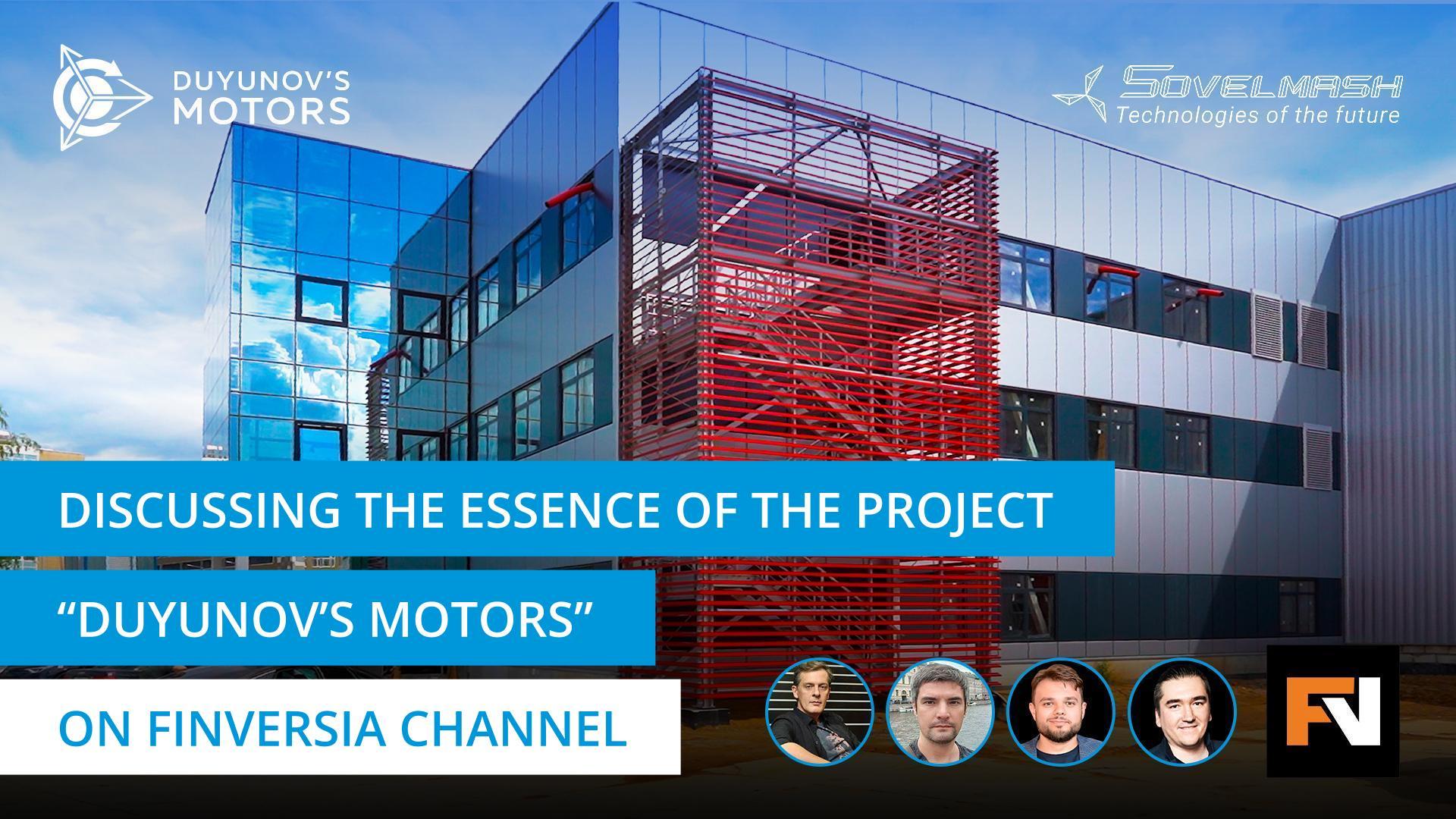 DUYUNOV'S MOTORS

SOVELMASH
Technologies of the future

DISCUSSING THE ESSENCE OF THE PROJECT
"DUYUNOV'S MOTORS"
ON FINVERSIA CHANNEL

FN